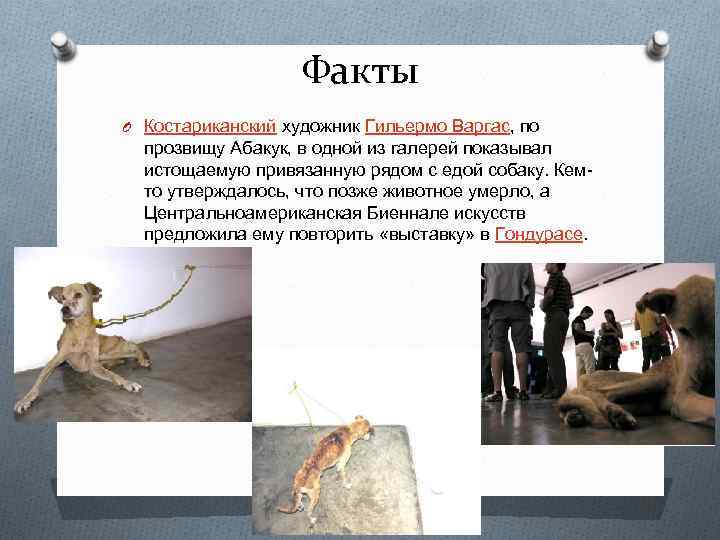 Факты

Костариканский художник Гильермо Варгас, по прозвищу Абакук, в одной из галерей показывал истощаемую привязанную рядом с едой собаку. Кем-то утверждалось, что позже животное умерло, а Центральноамериканская Биеннале искусств предложила ему повторить «выставку» в Гондурасе.